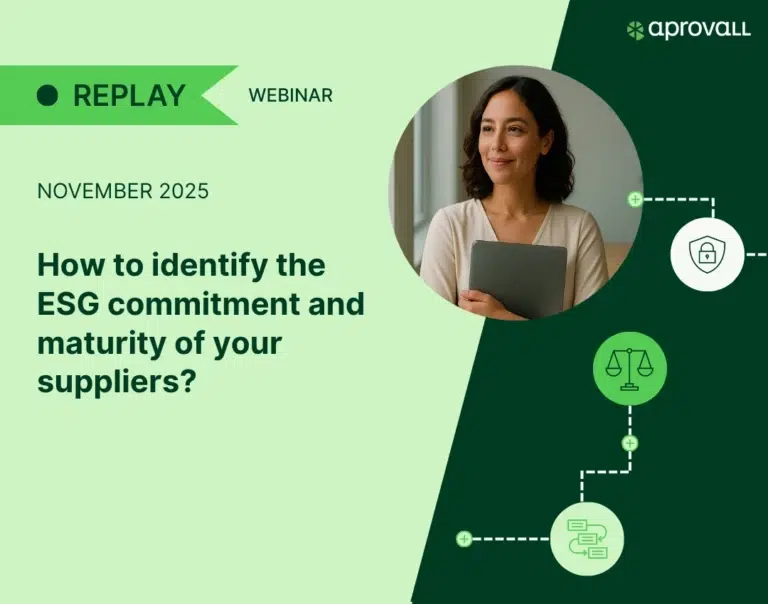 aprovall

REPLAY WEBINAR

NOVEMBER 2025

How to identify the ESG commitment and maturity of your suppliers?